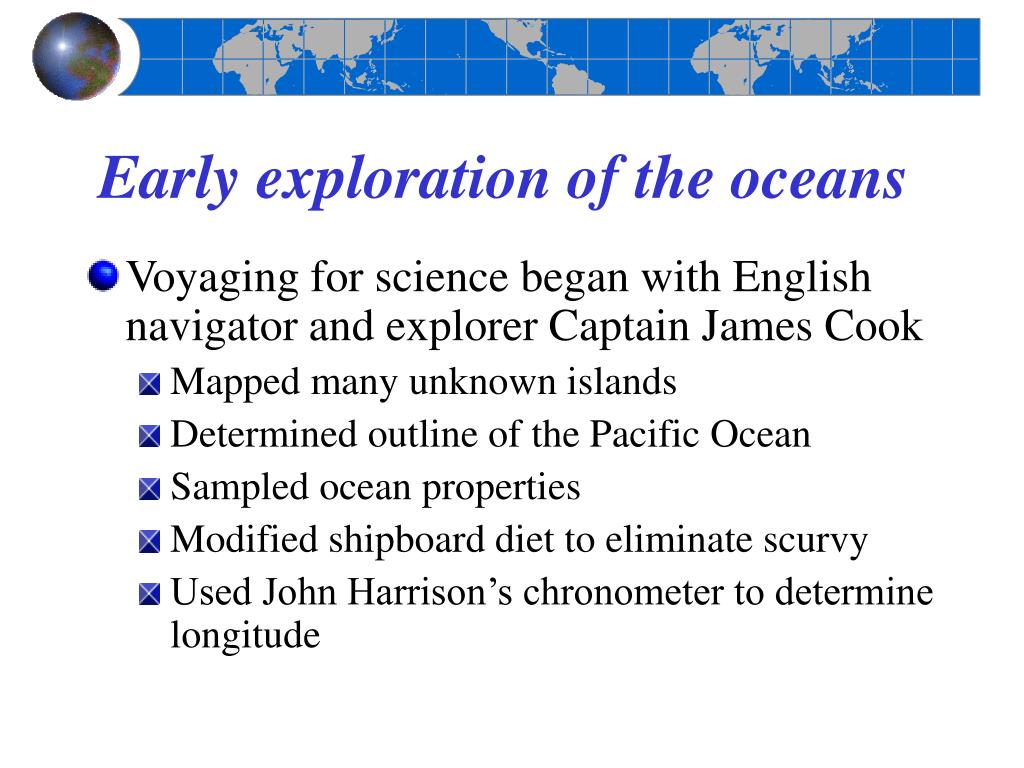 Early exploration of the oceans

Voyaging for science began with English navigator and explorer Captain James Cook

Mapped many unknown islands

Determined outline of the Pacific Ocean

Sampled ocean properties

Modified shipboard diet to eliminate scurvy

Used John Harrison’s chronometer to determine longitude